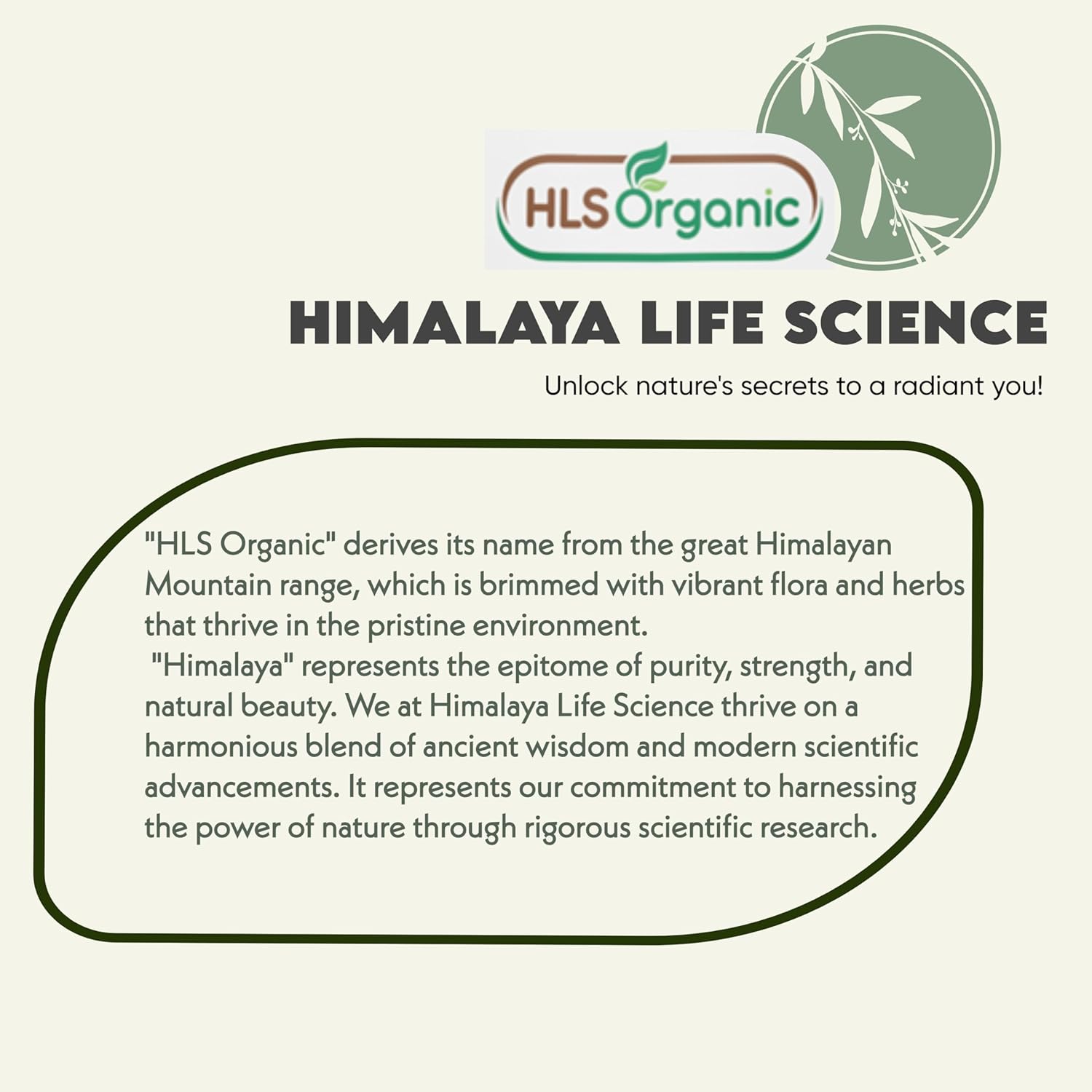 HLS Organic

HIMALAYA LIFE SCIENCE

Unlock nature's secrets to a radiant you!

"HLS Organic" derives its name from the great Himalayan Mountain range, which is brimmed with vibrant flora and herbs that thrive in the pristine environment.
"Himalaya" represents the epitome of purity, strength, and natural beauty. We at Himalaya Life Science thrive on a harmonious blend of ancient wisdom and modern scientific advancements. It represents our commitment to harnessing the power of nature through rigorous scientific research.